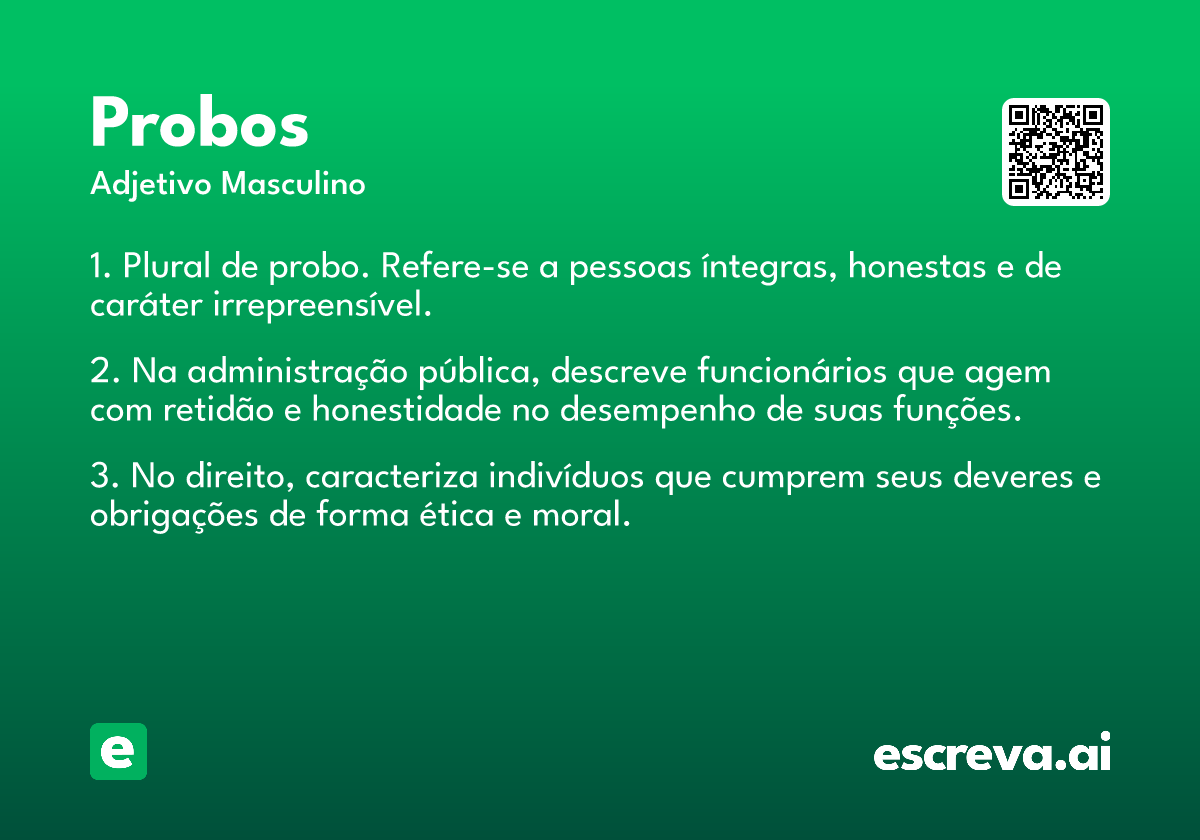 Probos
Adjetivo Masculino

1. Plural de probo. Refere-se a pessoas íntegras, honestas e de caráter irrepreensível.

2. Na administração pública, descreve funcionários que agem com retidão e honestidade no desempenho de suas funções.

3. No direito, caracteriza indivíduos que cumprem seus deveres e obrigações de forma ética e moral.

e

escreva.ai